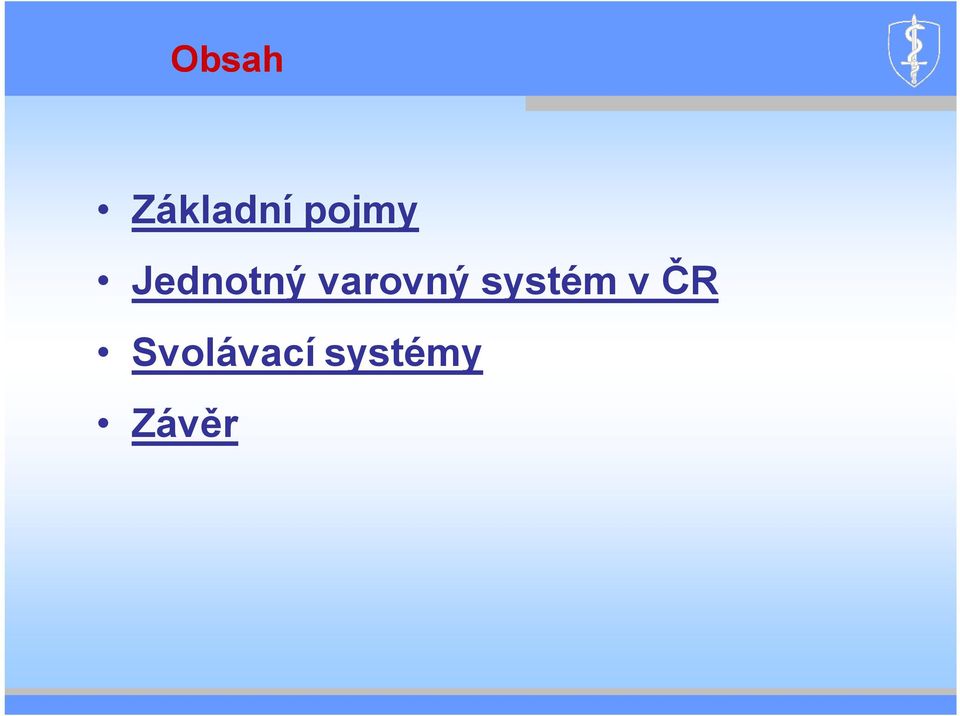 Obsah

• Základní pojmy
• Jednotný varovný systém v ČR
• Svolávací systémy
• Závěr